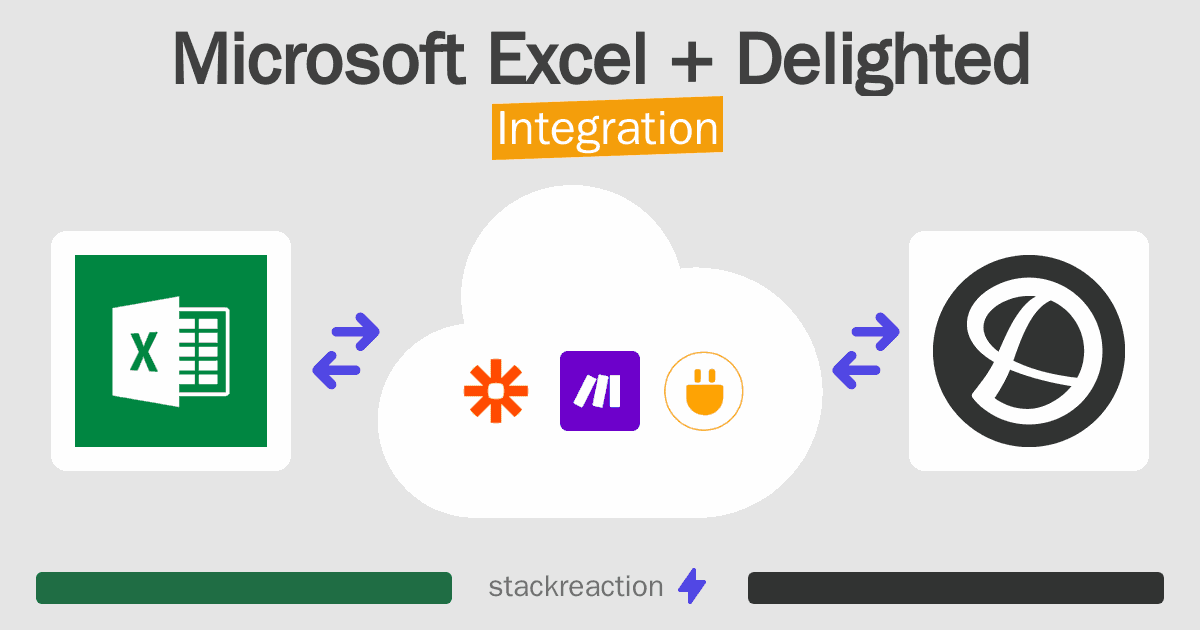 Microsoft Excel + Delighted

Integration

X

stackreaction